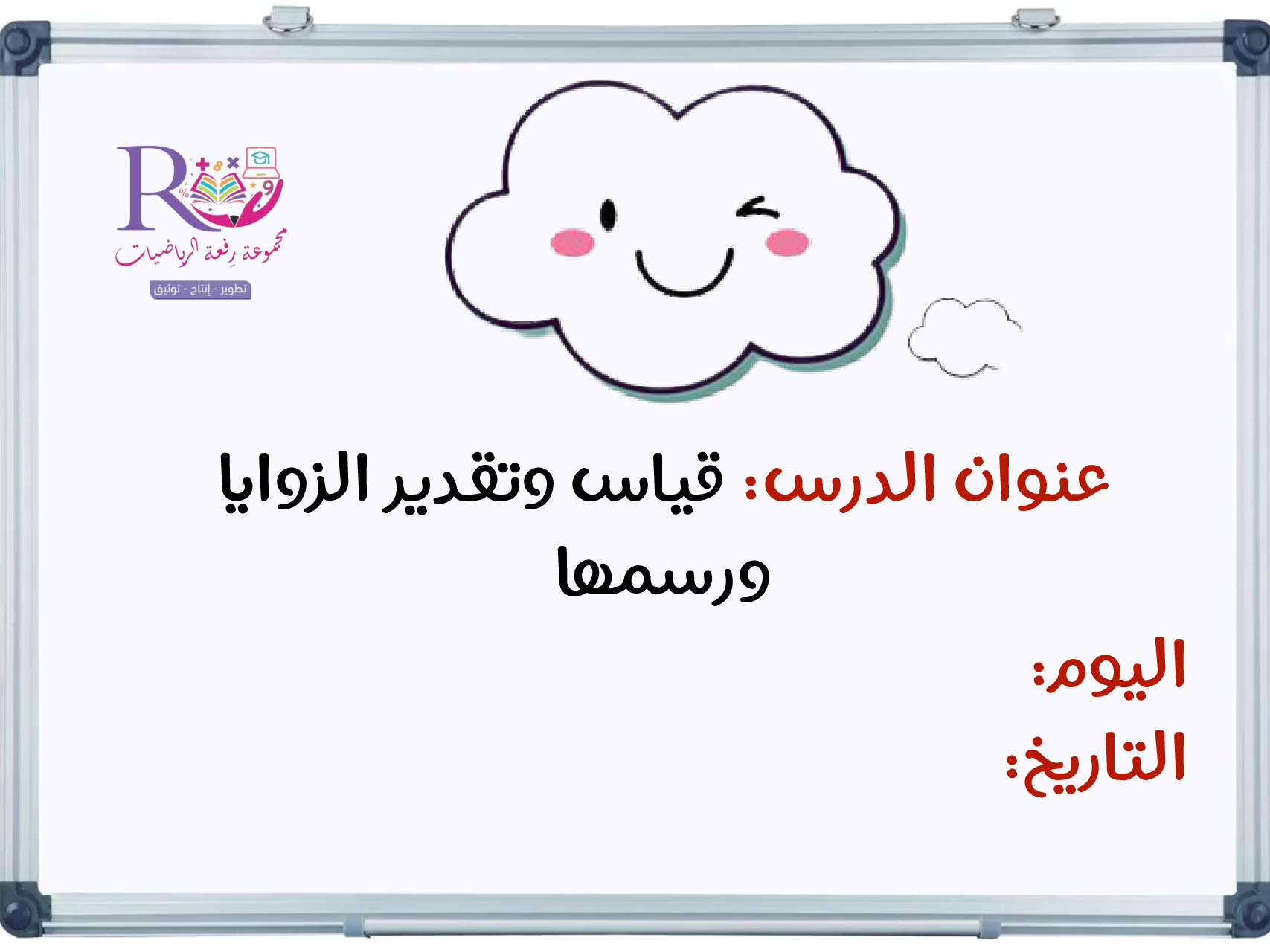 R
مجموعة رِفعة الرياضيات
تطوير - إنتاج - توثيق

عنوان الدرس: قياس وتقدير الزوايا ورسمها

اليوم:
التاريخ: